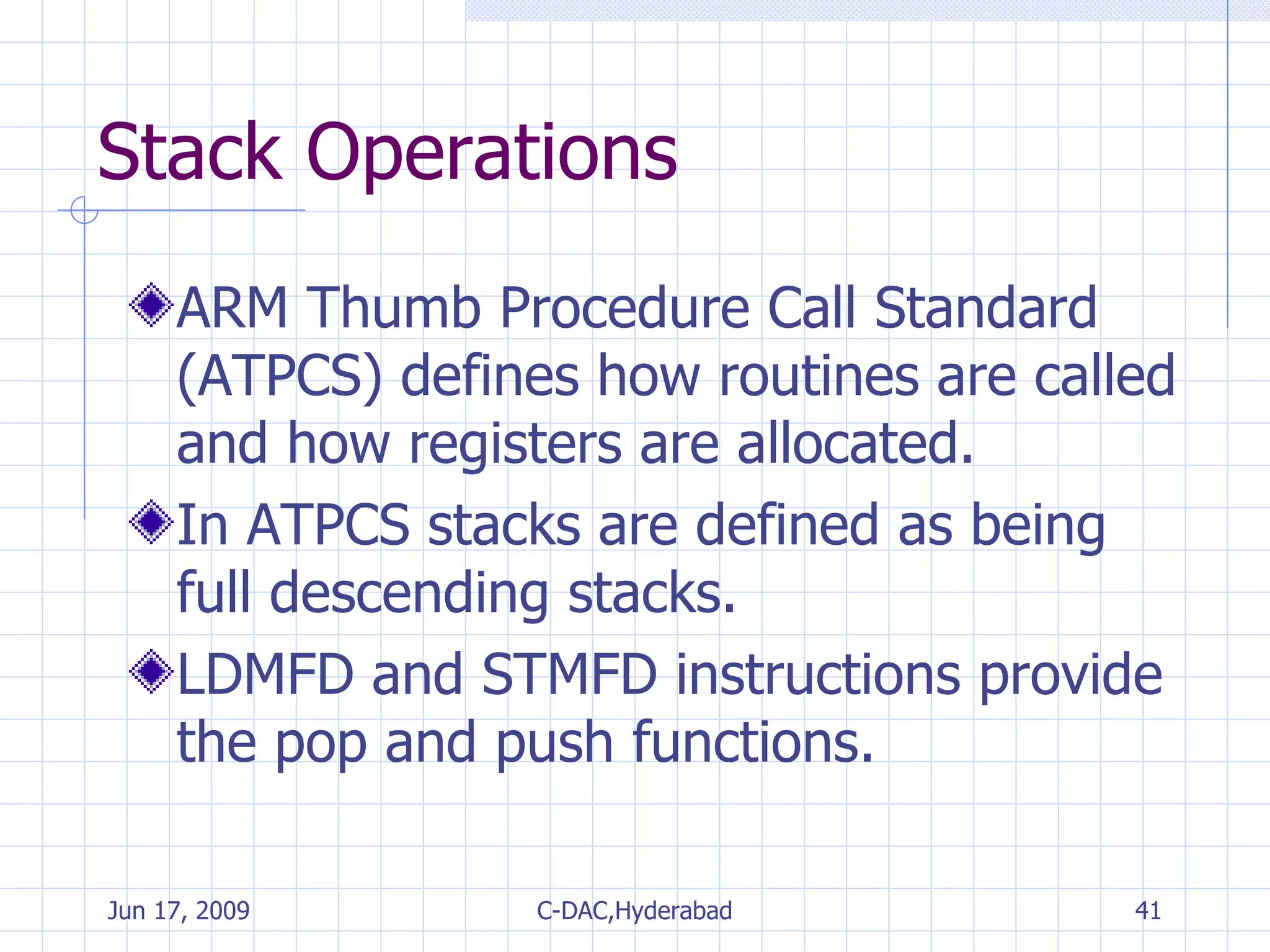 Stack Operations

ARM Thumb Procedure Call Standard (ATPCS) defines how routines are called and how registers are allocated.

In ATPCS stacks are defined as being full descending stacks.

LDMFD and STMFD instructions provide the pop and push functions.

Jun 17, 2009
C-DAC,Hyderabad
41